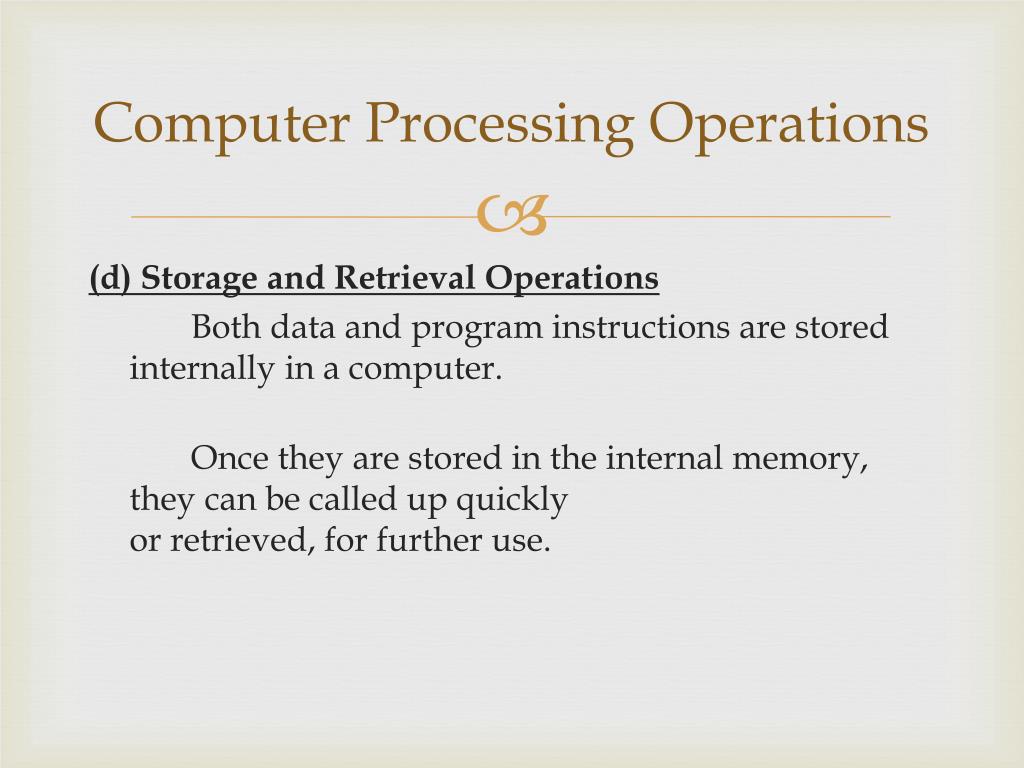 Computer Processing Operations

(d) Storage and Retrieval Operations

Both data and program instructions are stored internally in a computer.

Once they are stored in the internal memory, they can be called up quickly or retrieved, for further use.